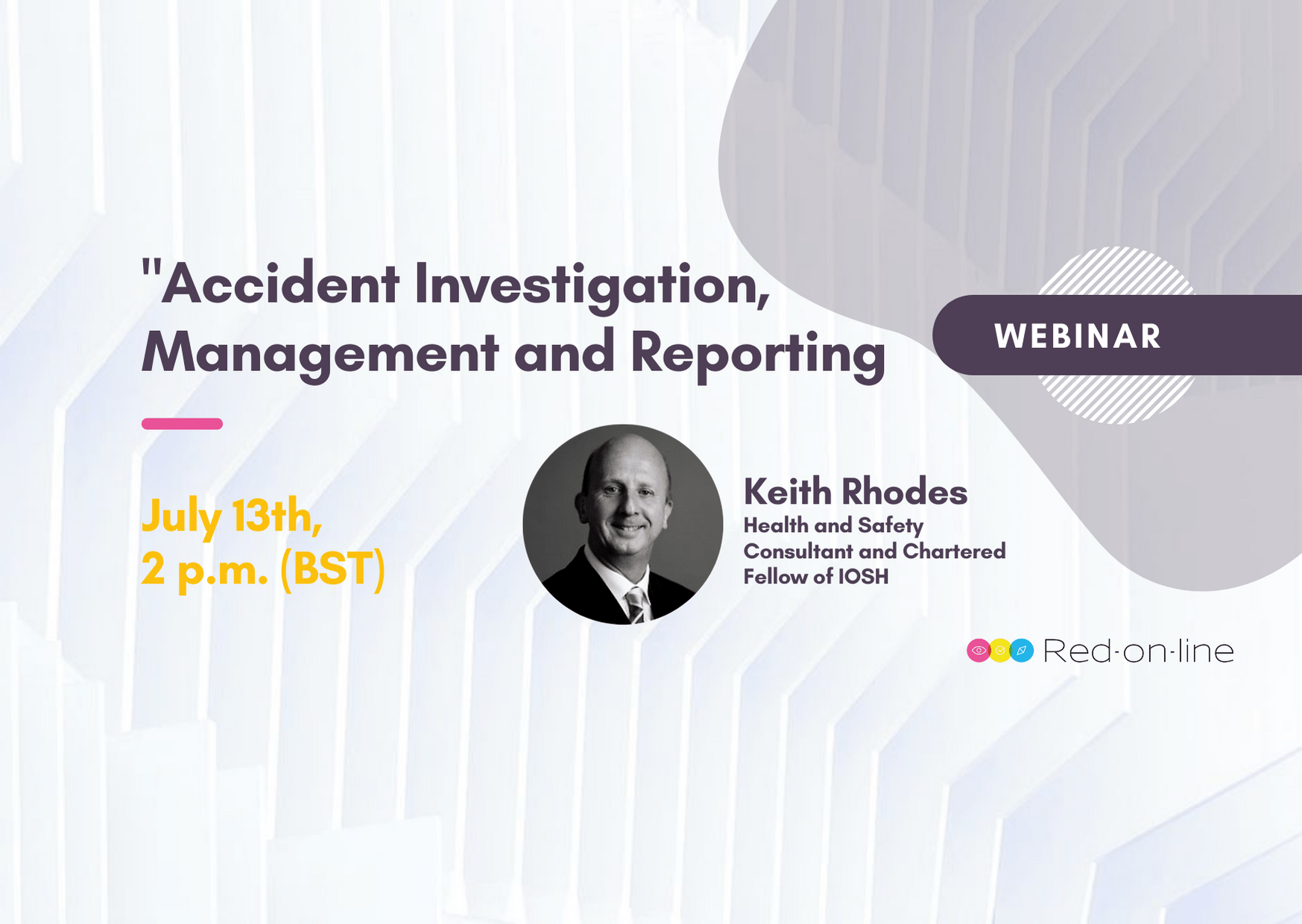 "Accident Investigation, Management and Reporting

WEBINAR

July 13th, 2 p.m. (BST)

Keith Rhodes
Health and Safety Consultant and Chartered Fellow of IOSH

Red-on-line